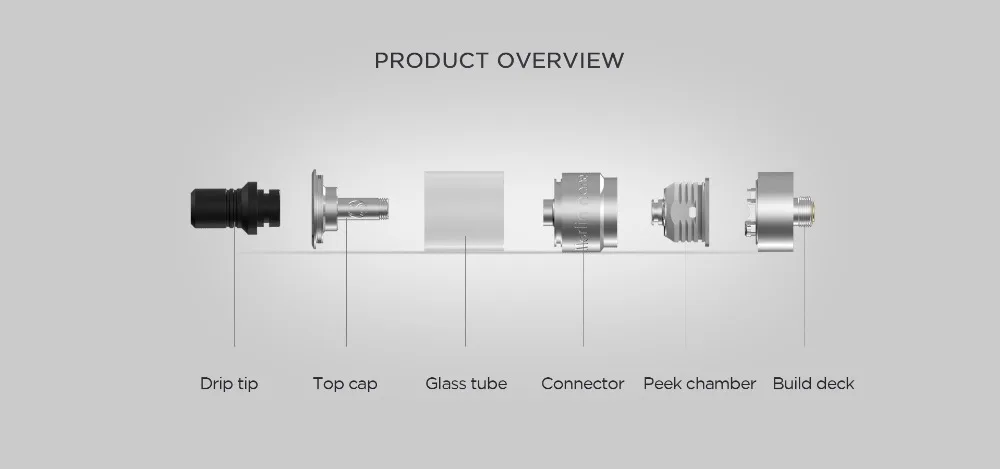 PRODUCT OVERVIEW

Drip tip

Top cap

Glass tube

Connector

Peek chamber

Build deck